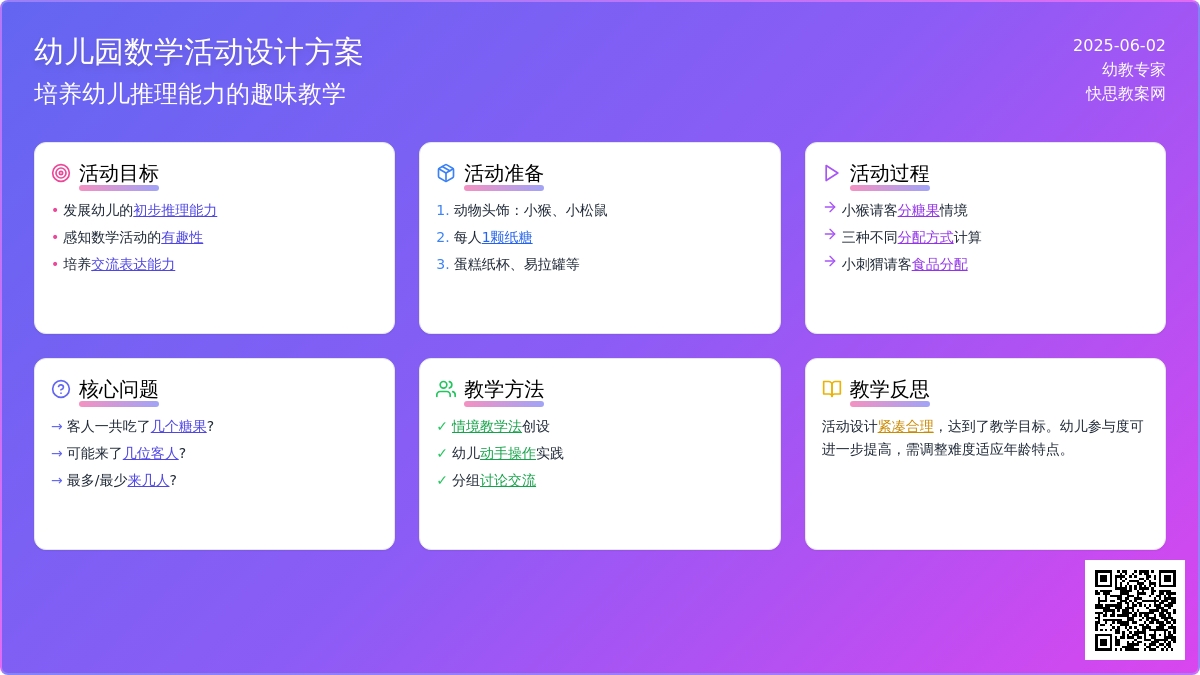 幼儿园数学活动设计方案

培养幼儿推理能力的趣味教学

2025-06-02
幼教专家
快思教案网

活动目标

• 发展幼儿的初步推理能力
• 感知数学活动的有趣性
• 培养交流表达能力

活动准备

1. 动物头饰：小猴、小松鼠
2. 每人1颗纸糖
3. 蛋糕纸杯、易拉罐等

活动过程

→ 小猴请客分糖果情境
→ 三种不同分配方式计算
→ 小刺猬请客食品分配

核心问题

→ 客人一共吃了几个糖果?
→ 可能来了几位客人?
→ 最多/最少来几人?

教学方法

✓ 情境教学法创设
✓ 幼儿动手操作实践
✓ 分组讨论交流

教学反思

活动设计紧凑合理，达到了教学目标。幼儿参与度可进一步提高，需调整难度适应年龄特点。